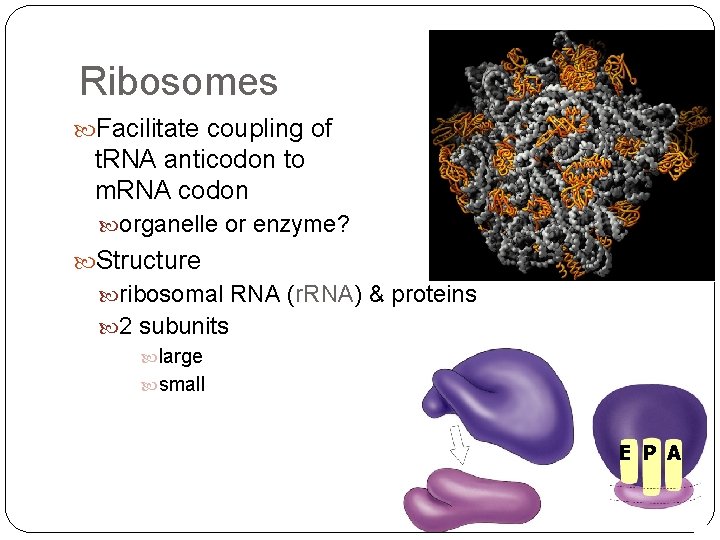 Ribosomes

Facilitate coupling of tRNA anticodon to mRNA codon

organelle or enzyme?

Structure

ribosomal RNA (rRNA) & proteins

2 subunits

large

small

E P A